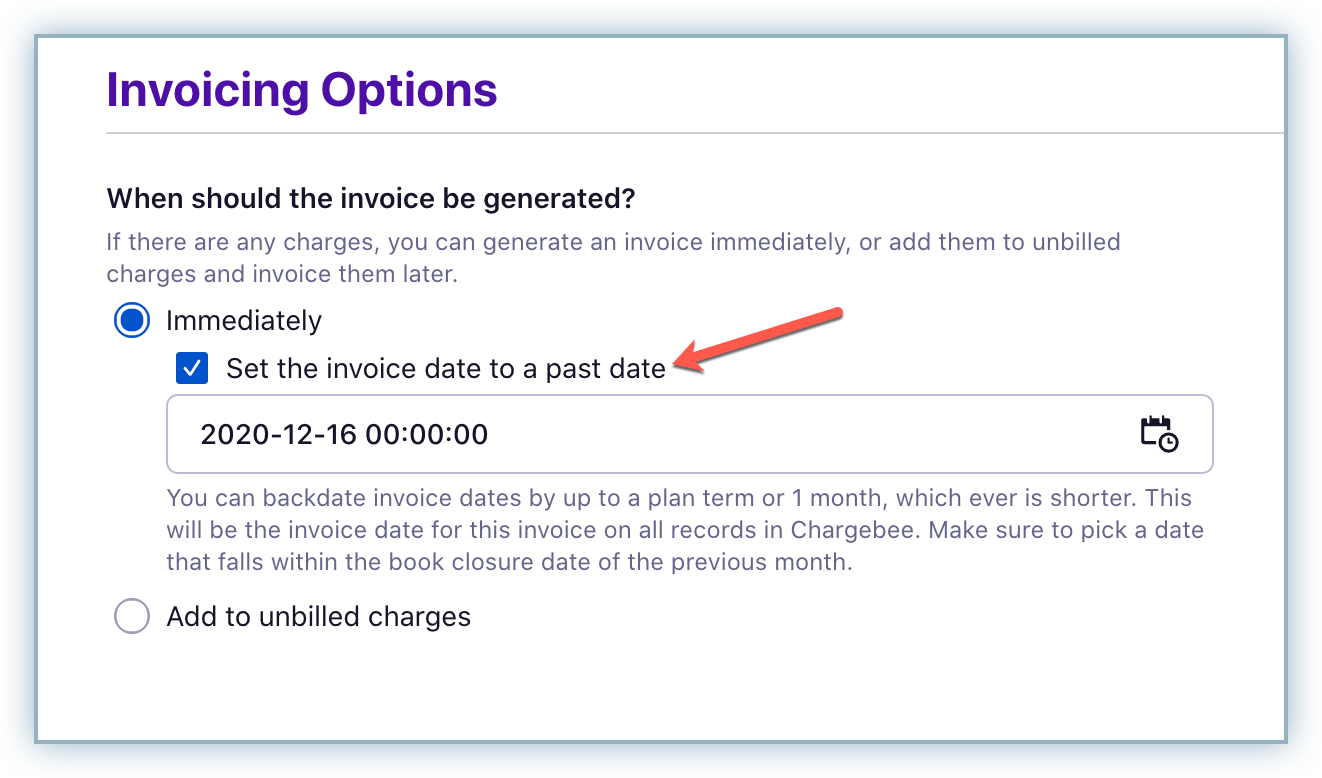 Invoicing Options

When should the invoice be generated?

If there are any charges, you can generate an invoice immediately, or add them to unbilled charges and invoice them later.

Immediately

Set the invoice date to a past date

2020-12-16 00:00:00

You can backdate invoice dates by up to a plan term or 1 month, which ever is shorter. This will be the invoice date for this invoice on all records in Chargebee. Make sure to pick a date that falls within the book closure date of the previous month.

Add to unbilled charges